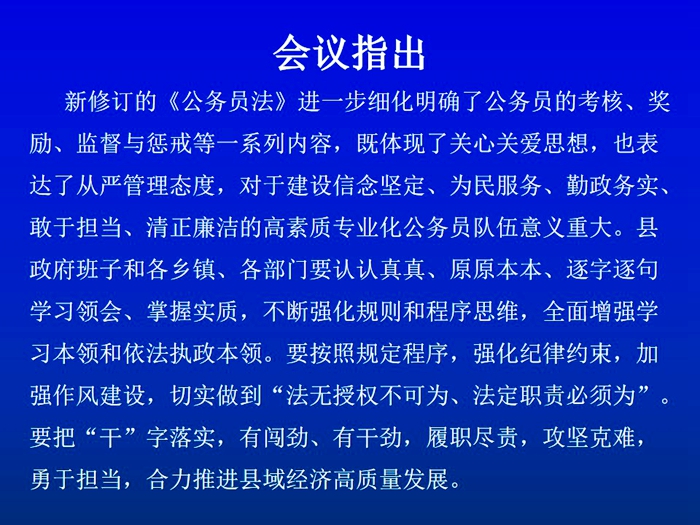 会议指出

新修订的《公务员法》进一步细化明确了公务员的考核、奖励、监督与惩戒等一系列内容，既体现了关心关爱思想，也表达了从严管理态度，对于建设信念坚定、为民服务、勤政务实、敢于担当、清正廉洁的高素质专业化公务员队伍意义重大。县政府班子和各乡镇、各部门要认认真真、原原本本、逐字逐句学习领会、掌握实质，不断强化规则和程序思维，全面增强学习本领和依法执政本领。要按照规定程序，强化纪律约束，加强作风建设，切实做到“法无授权不可为、法定职责必须为”。要把“干”字落实，有闯劲、有干劲，履职尽责，攻坚克难，勇于担当，合力推进县域经济高质量发展。